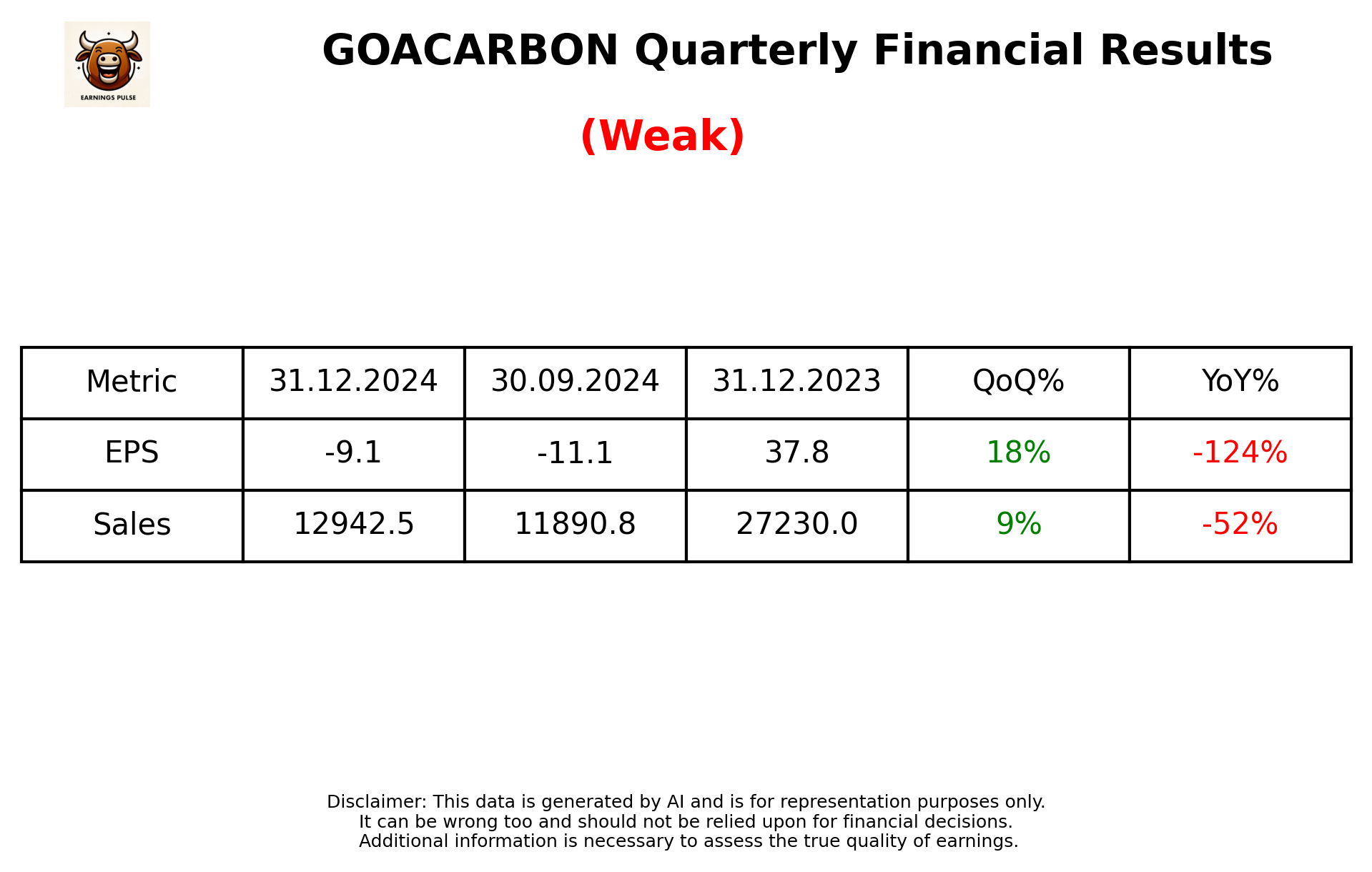 EARNINGS PULSE

GOACARBON Quarterly Financial Results

(Weak)

| Metric | 31.12.2024 | 30.09.2024 | 31.12.2023 | QoQ% | YoY% |
|---|---|---|---|---|---|
| EPS | -9.1 | -11.1 | 37.8 | 18% | -124% |
| Sales | 12942.5 | 11890.8 | 27230.0 | 9% | -52% |

Disclaimer: This data is generated by AI and is for representation purposes only.
It can be wrong too and should not be relied upon for financial decisions.
Additional information is necessary to assess the true quality of earnings.